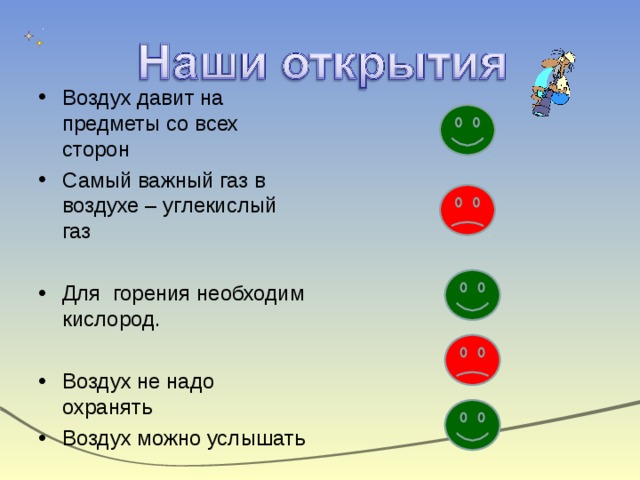 Наши открытия

• Воздух давит на предметы со всех сторон

• Самый важный газ в воздухе – углекислый газ

• Для  горения необходим кислород.

• Воздух не надо охранять

• Воздух можно услышать